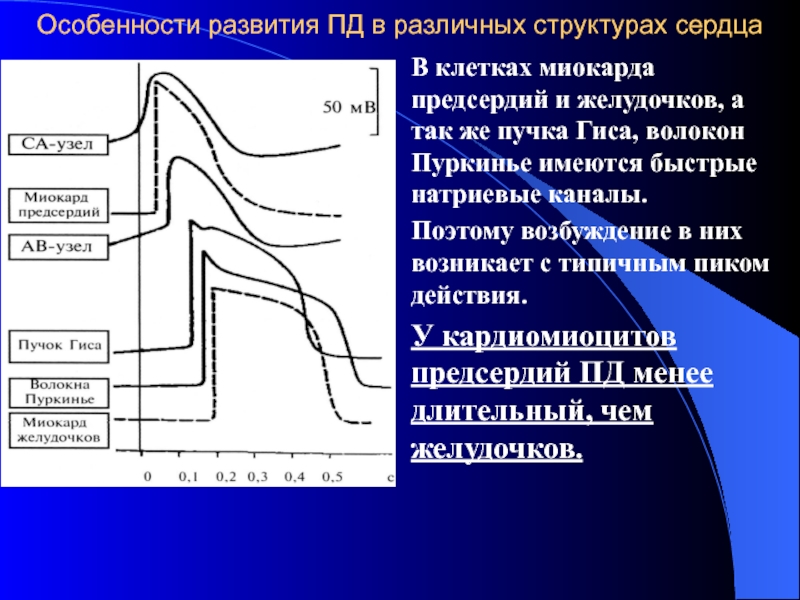 Особенности развития ПД в различных структурах сердца

50 мВ

СА-узел

Миокард предсердий

АВ-узел

Пучок Гиса

Волокна Пуркинье

Миокард желудочков

0 0,1 0,2 0,3 0,4 0,5 с

В клетках миокарда предсердий и желудочков, а так же пучка Гиса, волокон Пуркинье имеются быстрые натриевые каналы.

Поэтому возбуждение в них возникает с типичным пиком действия.

У кардиомиоцитов предсердий ПД менее длительный, чем желудочков.